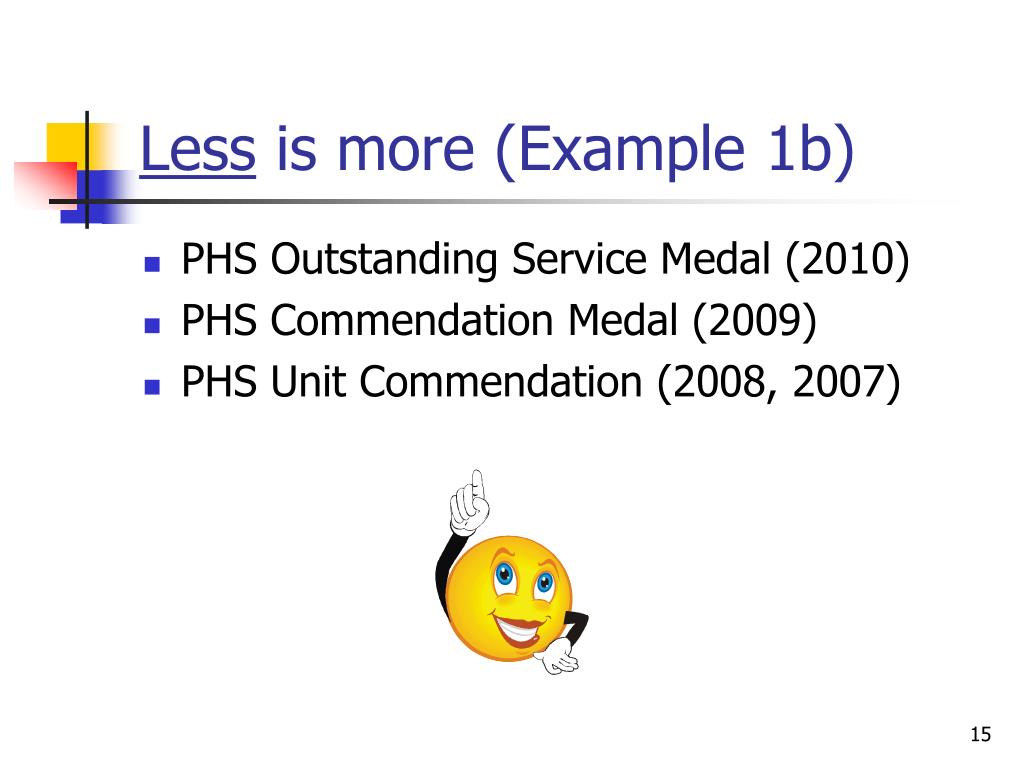 Less is more (Example 1b)

- PHS Outstanding Service Medal (2010)
- PHS Commendation Medal (2009)
- PHS Unit Commendation (2008, 2007)

15